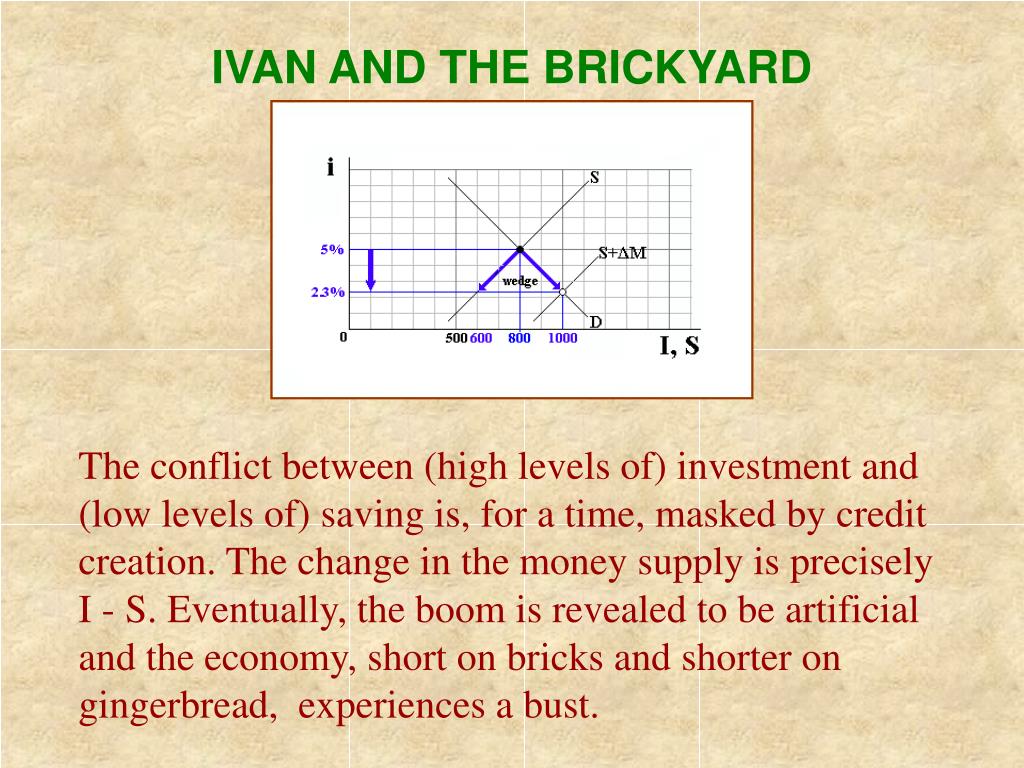 IVAN AND THE BRICKYARD

i

S

5%

S+$\Delta$M

wedge

2.3%

D

0

500 600 800 1000

I, S

The conflict between (high levels of) investment and (low levels of) saving is, for a time, masked by credit creation. The change in the money supply is precisely I - S. Eventually, the boom is revealed to be artificial and the economy, short on bricks and shorter on gingerbread, experiences a bust.